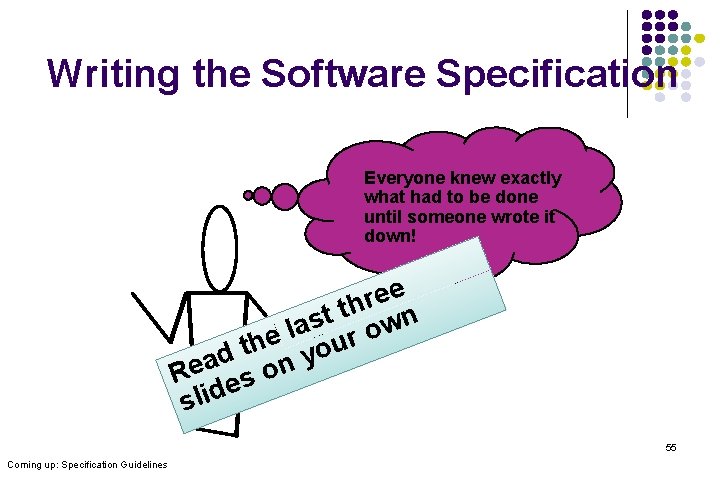 Writing the Software Specification

Everyone knew exactly what had to be done until someone wrote it down!

Read the last three slides on your own

55

Coming up: Specification Guidelines